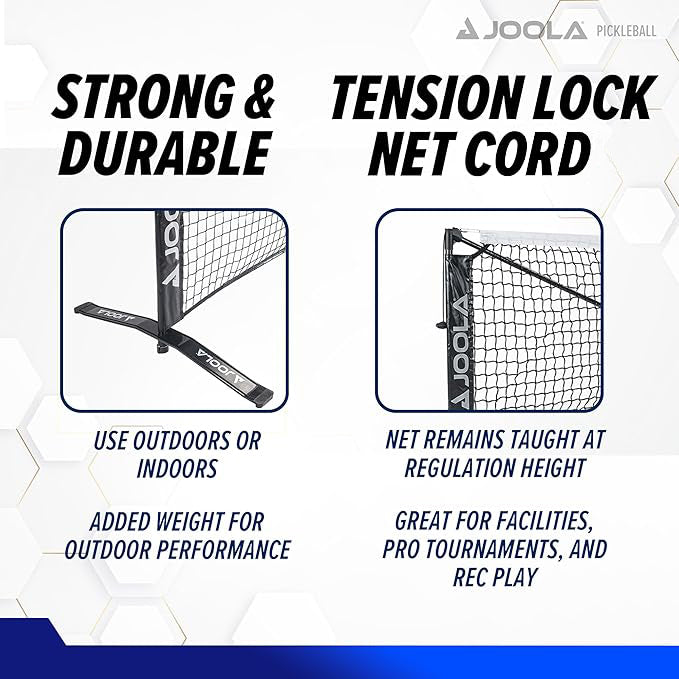 JOOLA PICKLEBALL

STRONG & DURABLE

JOOLA

JOOLA

JOOLA

USE OUTDOORS OR INDOORS

ADDED WEIGHT FOR OUTDOOR PERFORMANCE

TENSION LOCK NET CORD

JOOLA

NET REMAINS TAUGHT AT REGULATION HEIGHT

GREAT FOR FACILITIES, PRO TOURNAMENTS, AND REC PLAY